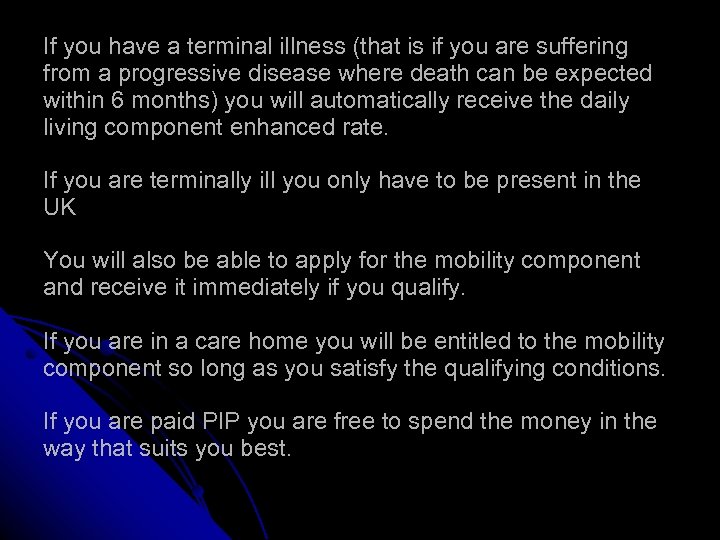 If you have a terminal illness (that is if you are suffering from a progressive disease where death can be expected within 6 months) you will automatically receive the daily living component enhanced rate.

If you are terminally ill you only have to be present in the UK

You will also be able to apply for the mobility component and receive it immediately if you qualify.

If you are in a care home you will be entitled to the mobility component so long as you satisfy the qualifying conditions.

If you are paid PIP you are free to spend the money in the way that suits you best.